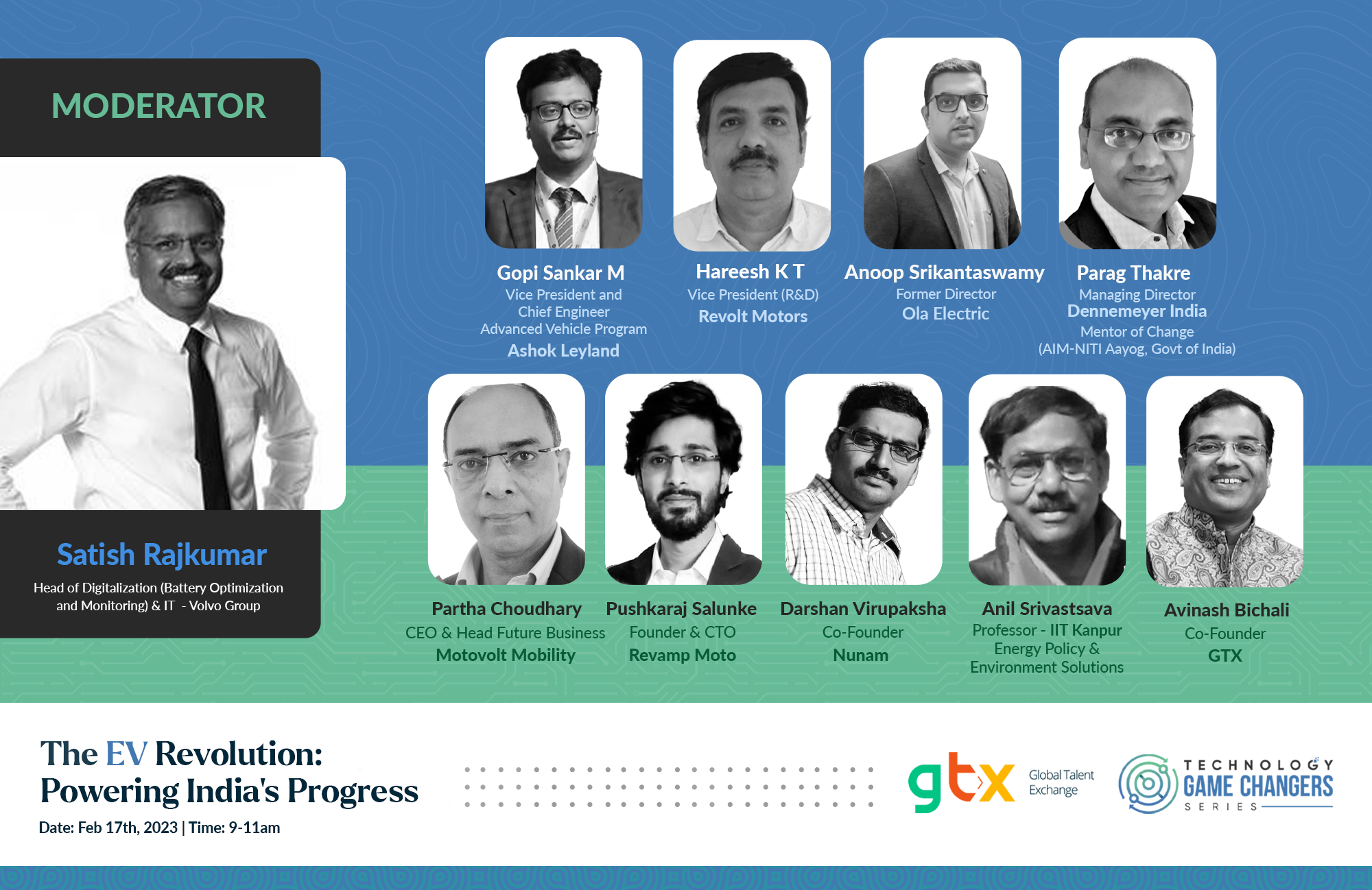 MODERATOR

Satish Rajkumar
Head of Digitalization (Battery Optimization and Monitoring) & IT - Volvo Group

Gopi Sankar M
Vice President and Chief Engineer Advanced Vehicle Program
Ashok Leyland

Hareesh K T
Vice President (R&D)
Revolt Motors

Anoop Srikantaswamy
Former Director
Ola Electric

Parag Thakre
Managing Director
Dennemeyer India
Mentor of Change
(AIM-NITI Aayog, Govt of India)

Partha Choudhary
CEO & Head Future Business
Motovolt Mobility

Pushkaraj Salunke
Founder & CTO
Revamp Moto

Darshan Virupaksha
Co-Founder
Nunam

Anil Srivastsava
Professor - IIT Kanpur
Energy Policy & Environment Solutions

Avinash Bichali
Co-Founder
GTX

The EV Revolution:
Powering India's Progress
Date: Feb 17th, 2023 | Time: 9-11am

gtx Global Talent Exchange

TECHNOLOGY GAME CHANGERS SERIES